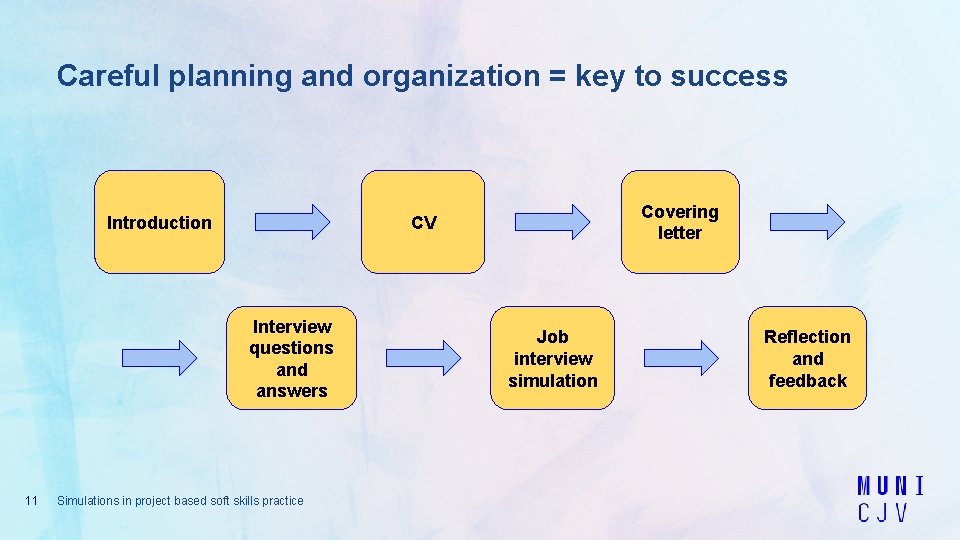 Careful planning and organization = key to success

Introduction

CV

Covering letter

Interview questions and answers

Job interview simulation

Reflection and feedback

11 Simulations in project based soft skills practice

MUNI
CJV